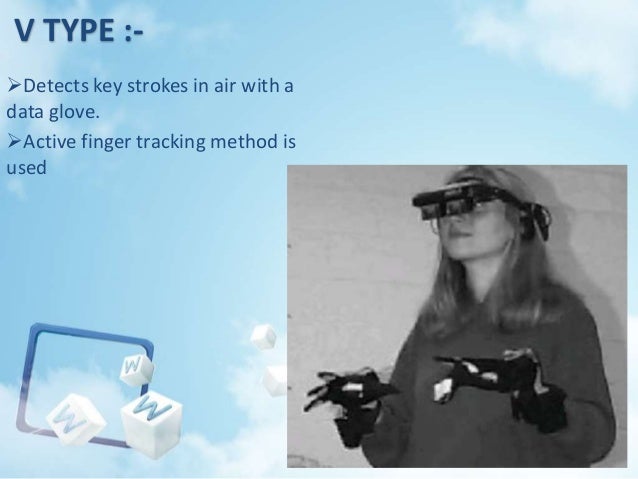 V TYPE :-

➢Detects key strokes in air with a data glove.

➢Active finger tracking method is used

W

W

W